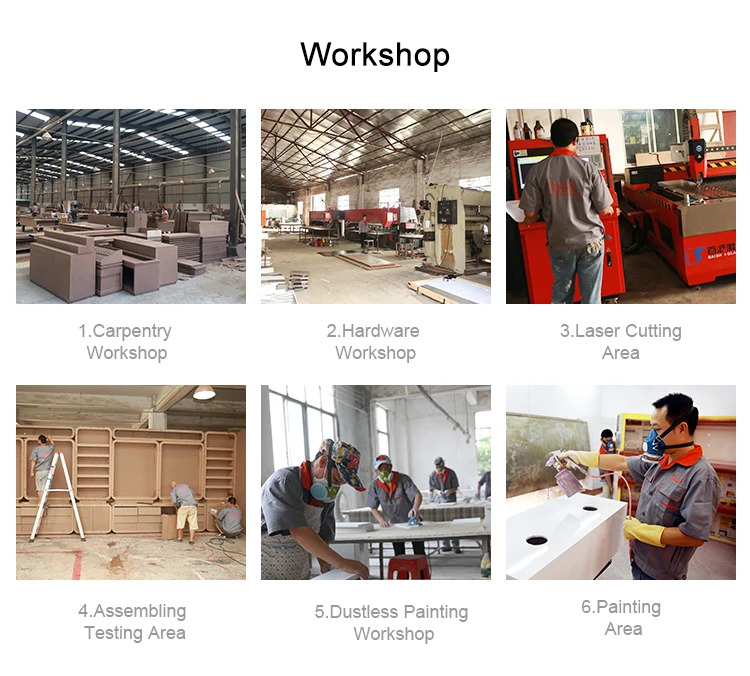 Workshop

1.Carpentry Workshop

2.Hardware Workshop

3.Laser Cutting Area

4.Assembling Testing Area

5.Dustless Painting Workshop

6.Painting Area